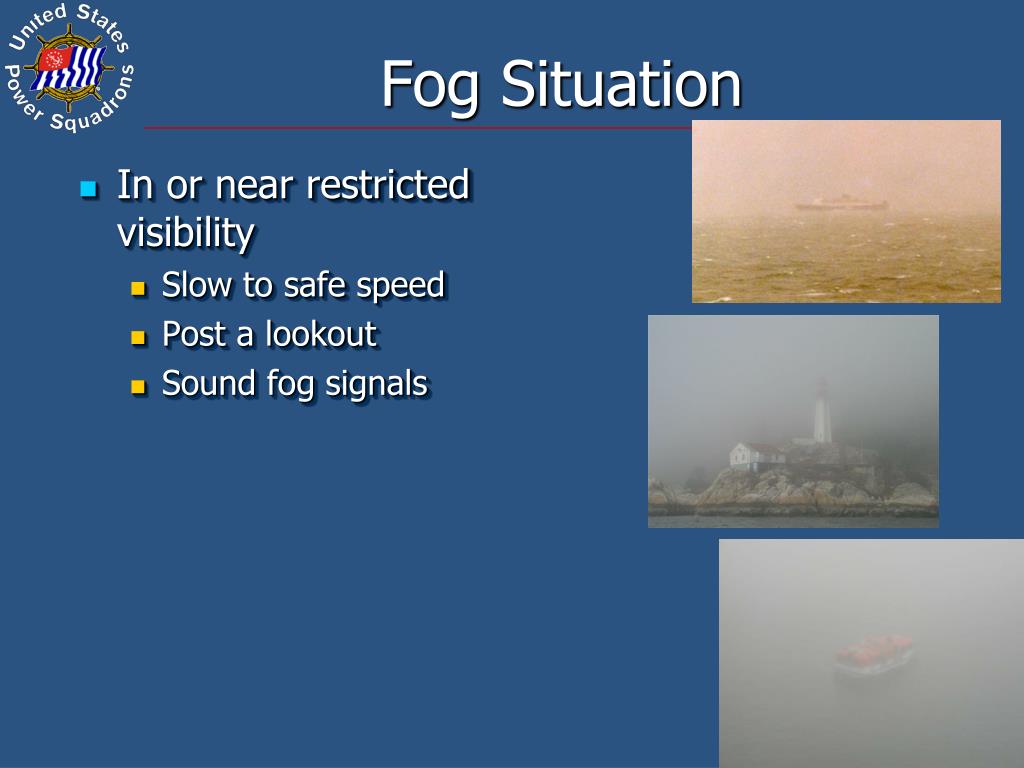 United States Power Squadrons

Fog Situation

In or near restricted visibility

Slow to safe speed

Post a lookout

Sound fog signals